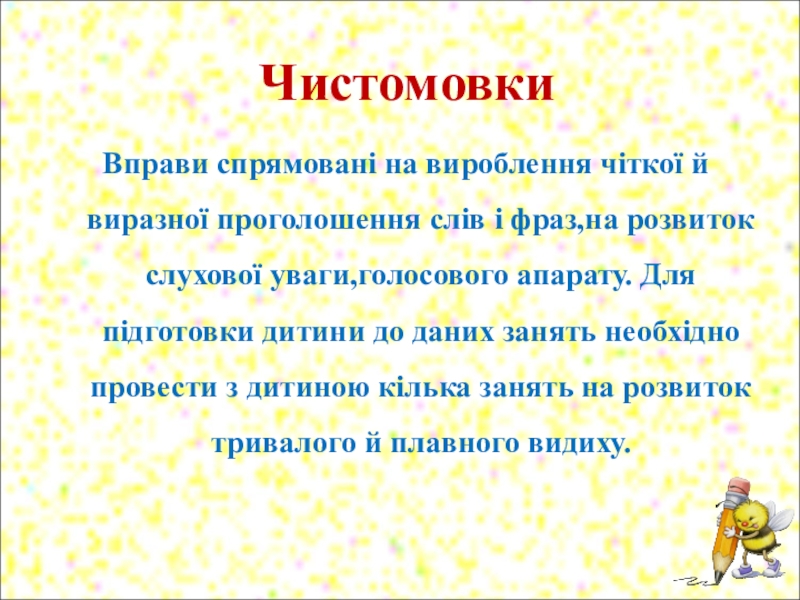 Чистомовки

Вправи спрямовані на вироблення чіткої й виразної проголошення слів і фраз,на розвиток слухової уваги,голосового апарату. Для підготовки дитини до даних занять необхідно провести з дитиною кілька занять на розвиток тривалого й плавного видиху.